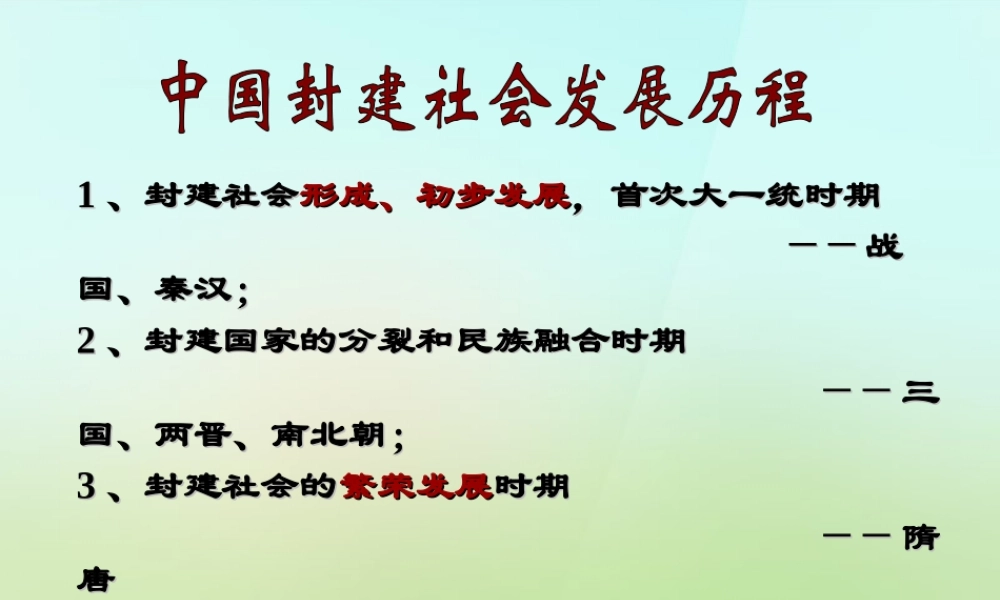 中国封建社会发展历程

1、封建社会形成、初步发展，首次大一统时期——战国、秦汉；

2、封建国家的分裂和民族融合时期——三国、两晋、南北朝；

3、封建社会的繁荣发展时期——隋唐